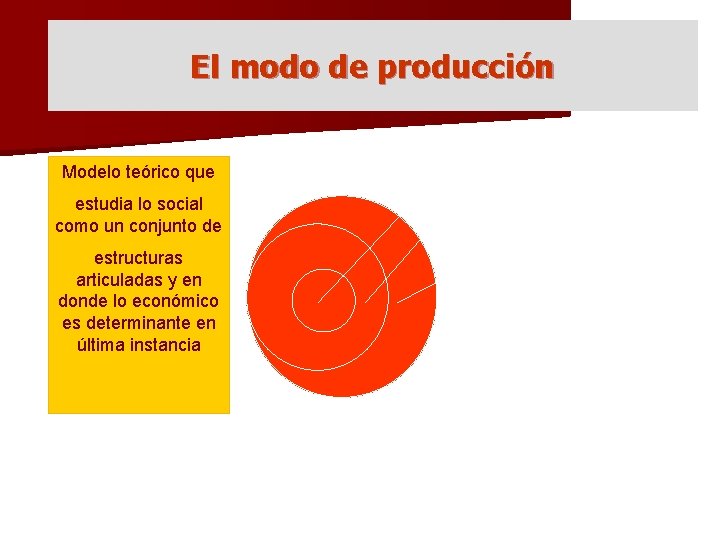 El modo de producción

Modelo teórico que

estudia lo social como un conjunto de

estructuras articuladas y en donde lo económico es determinante en última instancia